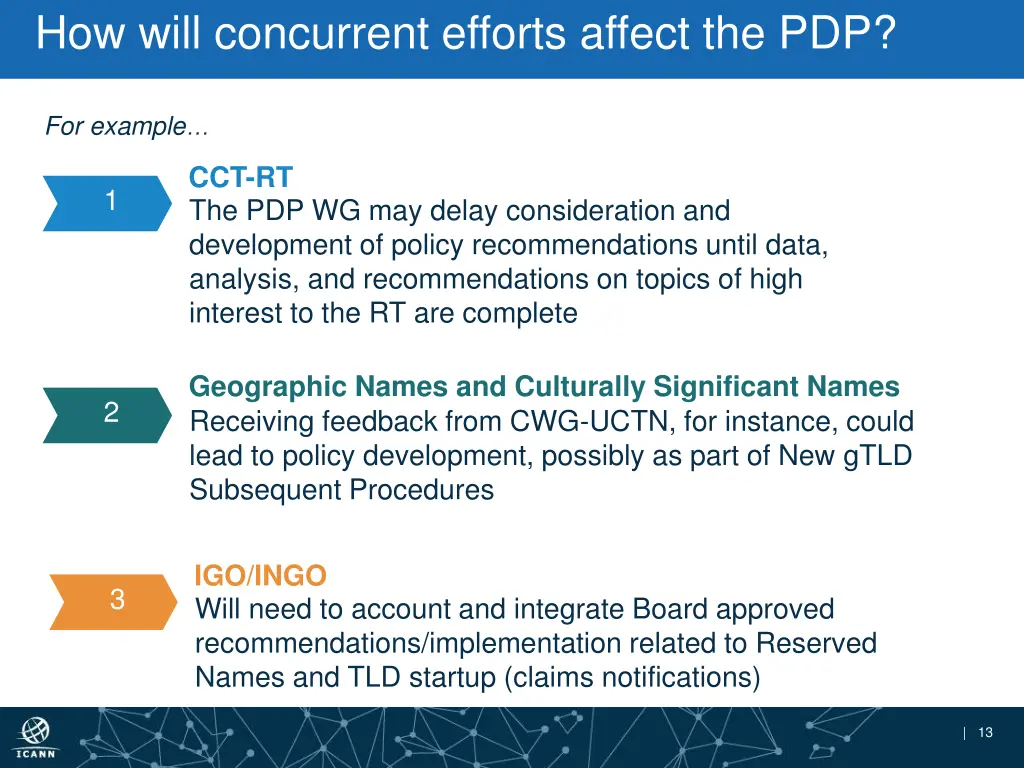 How will concurrent efforts affect the PDP?

For example…

1

CCT-RT
The PDP WG may delay consideration and development of policy recommendations until data, analysis, and recommendations on topics of high interest to the RT are complete

2

Geographic Names and Culturally Significant Names
Receiving feedback from CWG-UCTN, for instance, could lead to policy development, possibly as part of New gTLD Subsequent Procedures

3

IGO/INGO
Will need to account and integrate Board approved recommendations/implementation related to Reserved Names and TLD startup (claims notifications)

ICANN

| 13